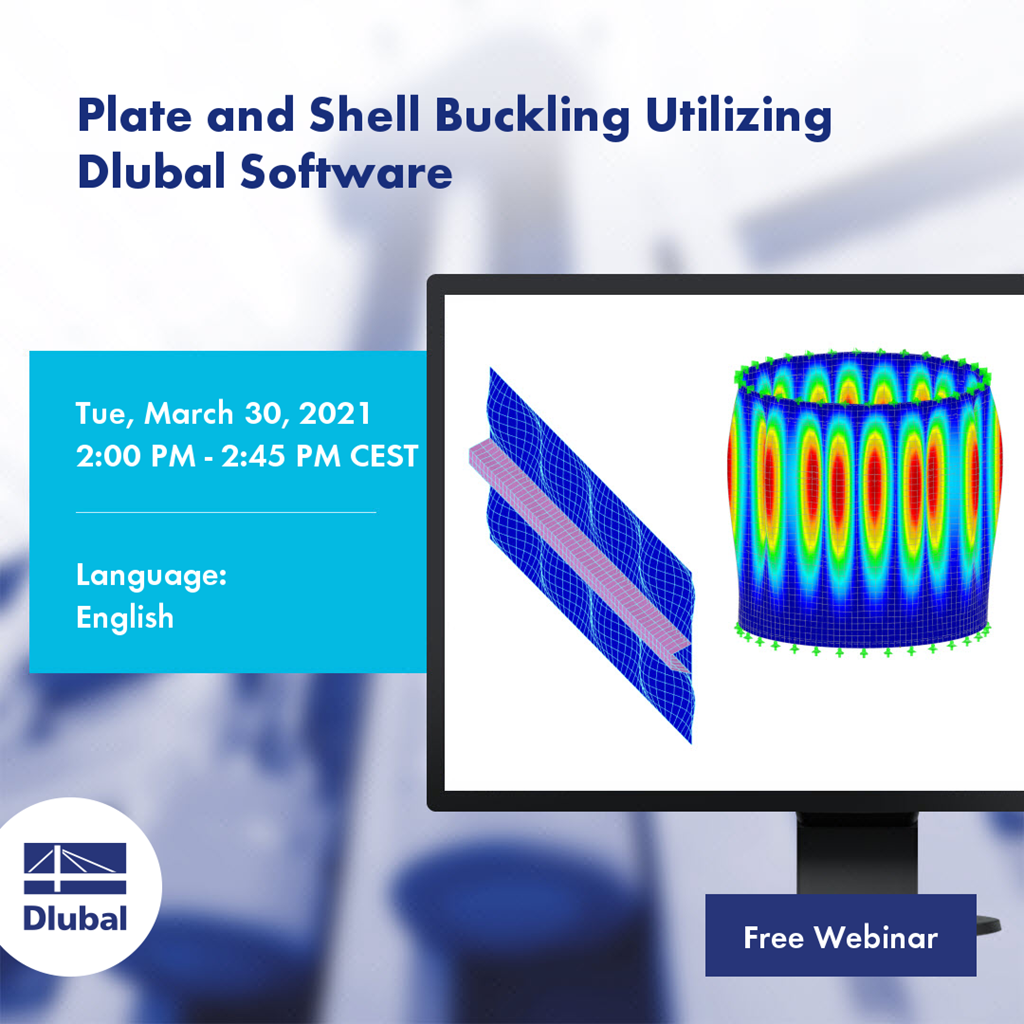 Plate and Shell Buckling Utilizing Dlubal Software

Tue, March 30, 2021
2:00 PM - 2:45 PM CEST

Language:
English

Dlubal

Free Webinar